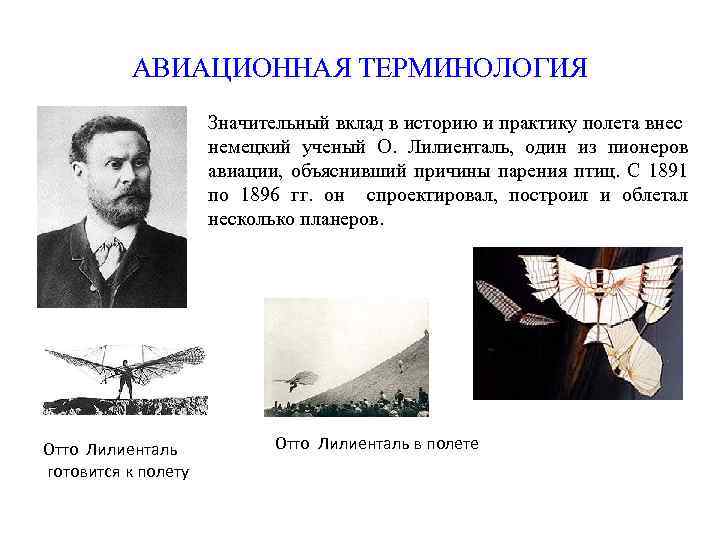 АВИАЦИОННАЯ ТЕРМИНОЛОГИЯ

Значительный вклад в историю и практику полета внес немецкий ученый О. Лилиенталь, один из пионеров авиации, объяснивший причины парения птиц. С 1891 по 1896 гг. он спроектировал, построил и облетал несколько планеров.

Отто Лилиенталь готовится к полету

Отто Лилиенталь в полете